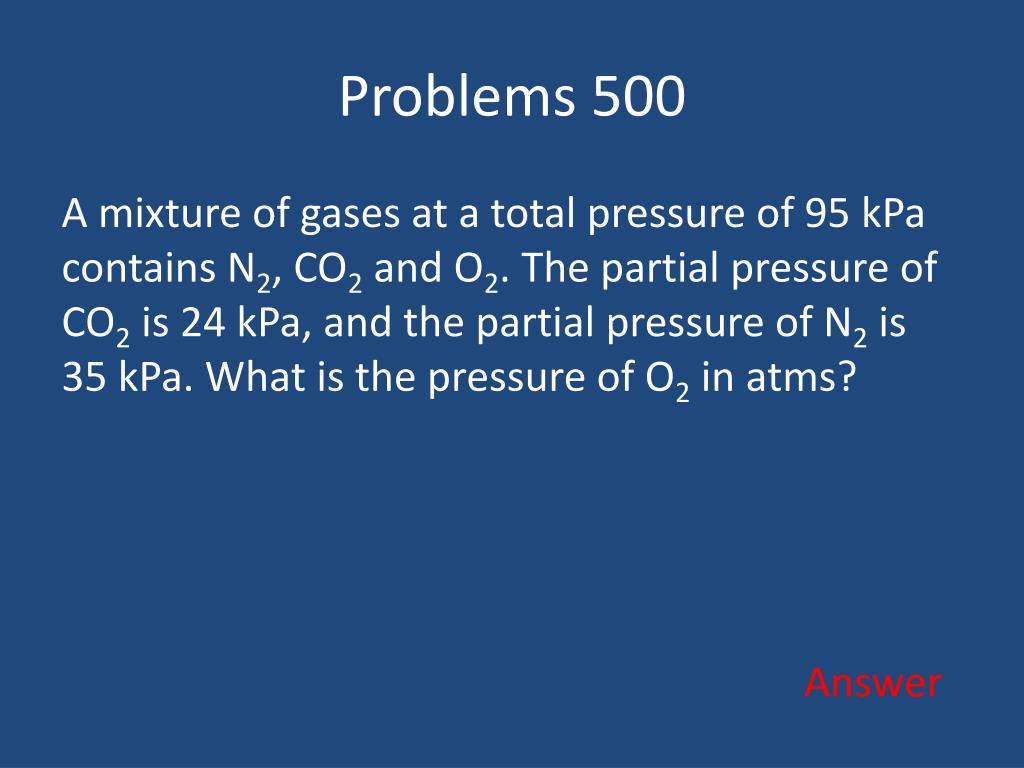 Problems 500

A mixture of gases at a total pressure of 95 kPa contains $N_2$, $CO_2$ and $O_2$. The partial pressure of $CO_2$ is 24 kPa, and the partial pressure of $N_2$ is 35 kPa. What is the pressure of $O_2$ in atms?

Answer